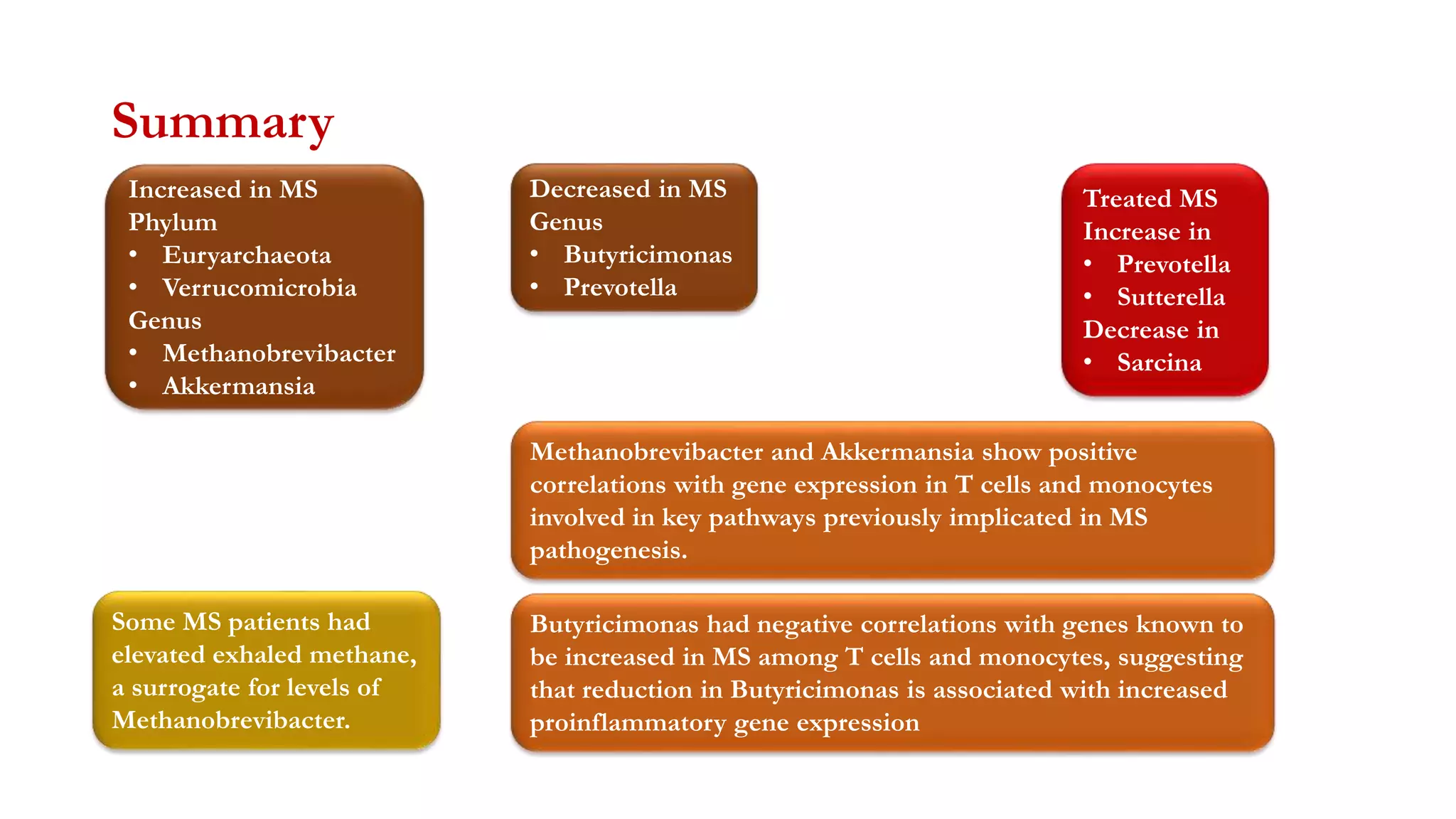 Summary

Increased in MS
Phylum
• Euryarchaeota
• Verrucomicrobia
Genus
• Methanobrevibacter
• Akkermansia

Decreased in MS
Genus
• Butyricimonas
• Prevotella

Treated MS
Increase in
• Prevotella
• Sutterella
Decrease in
• Sarcina

Methanobrevibacter and Akkermansia show positive correlations with gene expression in T cells and monocytes involved in key pathways previously implicated in MS pathogenesis.

Some MS patients had elevated exhaled methane, a surrogate for levels of Methanobrevibacter.

Butyricimonas had negative correlations with genes known to be increased in MS among T cells and monocytes, suggesting that reduction in Butyricimonas is associated with increased proinflammatory gene expression